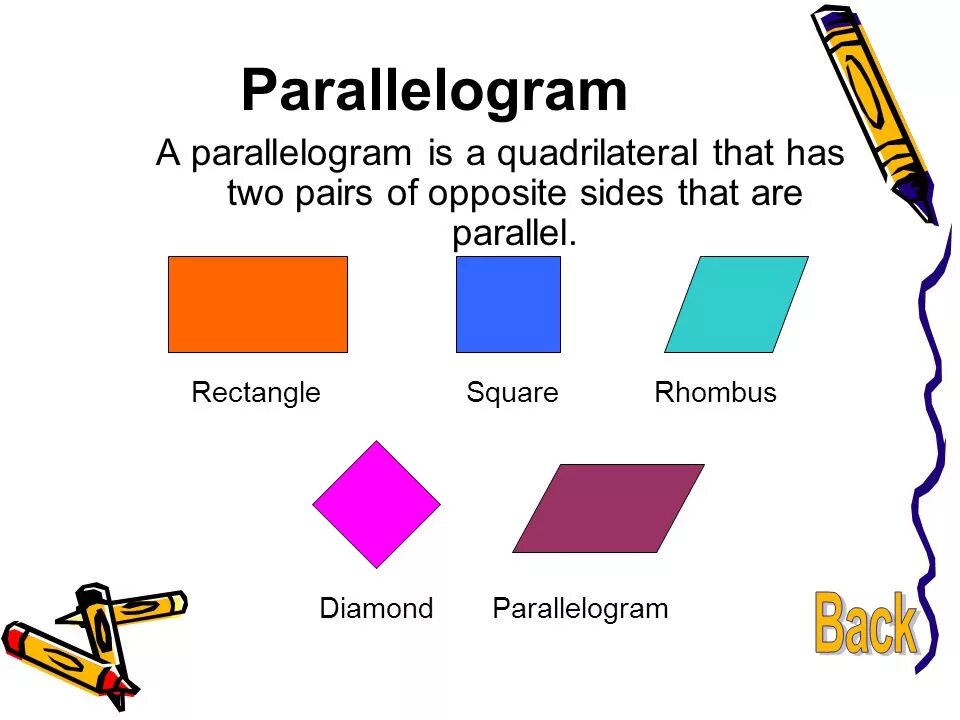 Parallelogram

A parallelogram is a quadrilateral that has two pairs of opposite sides that are parallel.

Rectangle

Square

Rhombus

Diamond

Parallelogram

Back